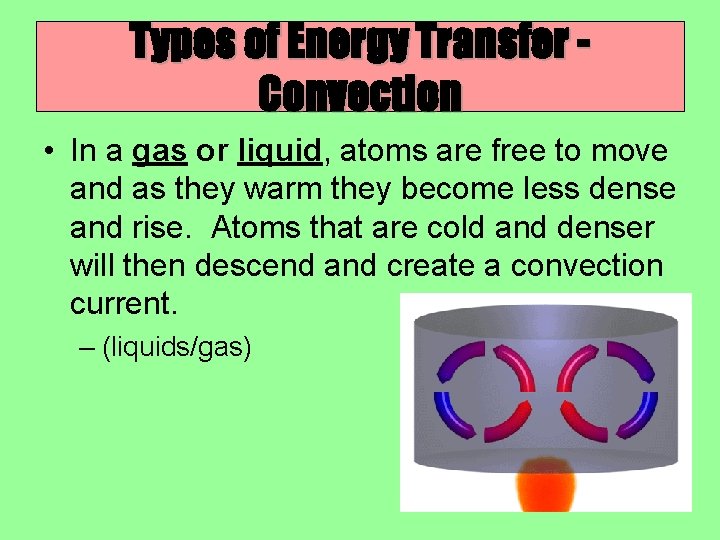 Types of Energy Transfer - Convection

• In a gas or liquid, atoms are free to move and as they warm they become less dense and rise. Atoms that are cold and denser will then descend and create a convection current.

– (liquids/gas)